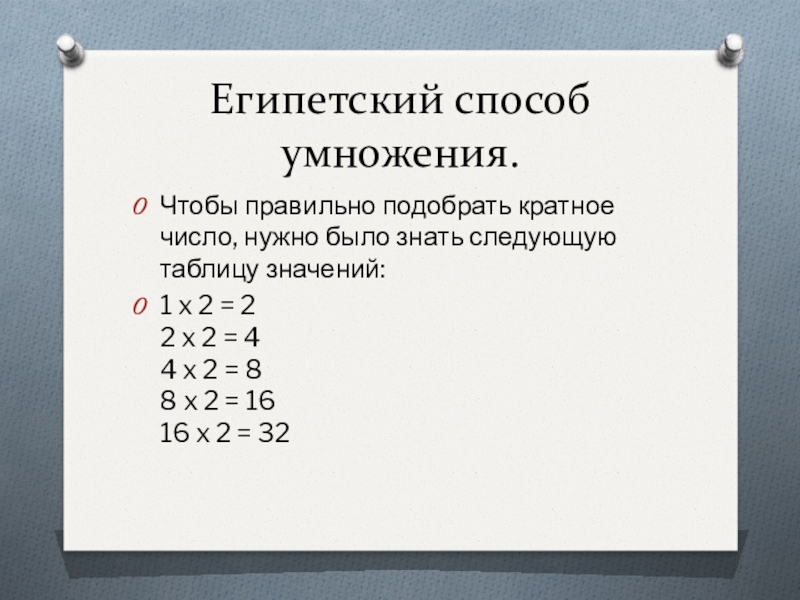 Египетский способ умножения.

Чтобы правильно подобрать кратное число, нужно было знать следующую таблицу значений:

$1 \times 2 = 2$
$2 \times 2 = 4$
$4 \times 2 = 8$
$8 \times 2 = 16$
$16 \times 2 = 32$